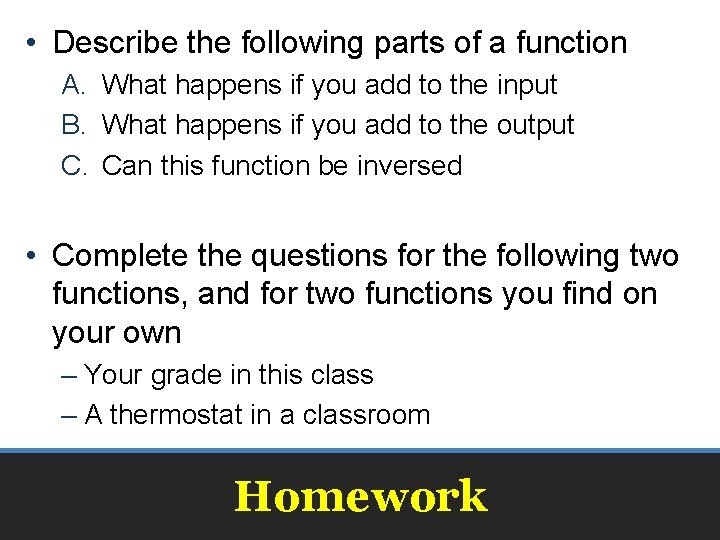 • Describe the following parts of a function
A. What happens if you add to the input
B. What happens if you add to the output
C. Can this function be inversed

• Complete the questions for the following two functions, and for two functions you find on your own
– Your grade in this class
– A thermostat in a classroom

Homework